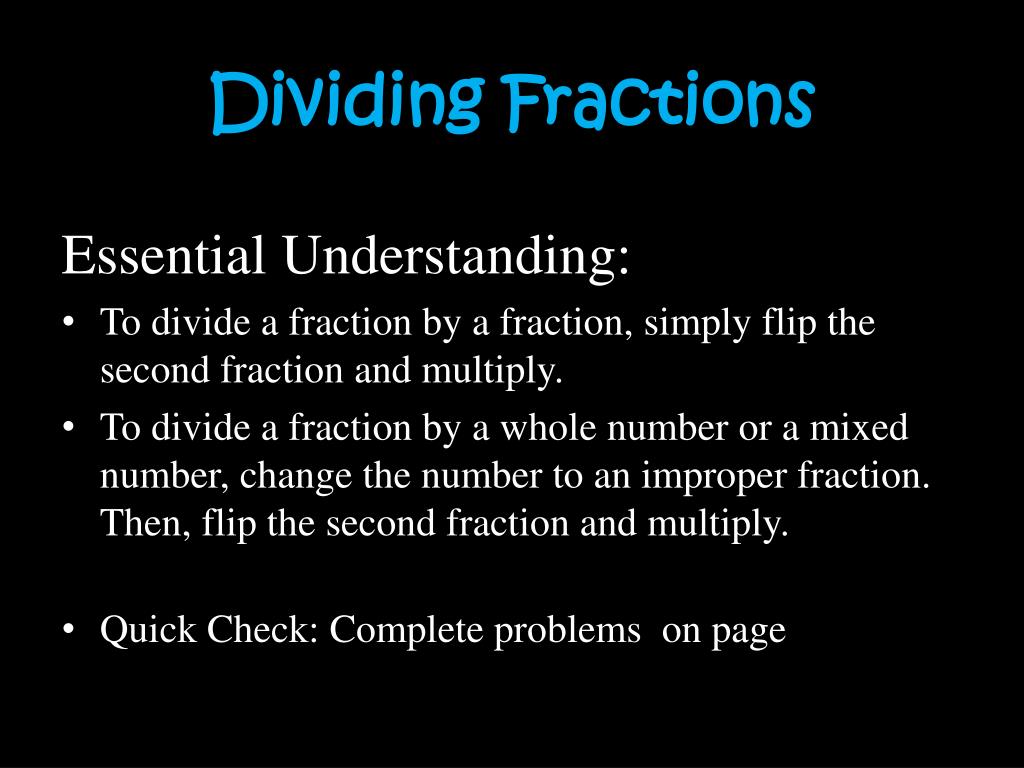 Dividing Fractions

Essential Understanding:

• To divide a fraction by a fraction, simply flip the second fraction and multiply.
• To divide a fraction by a whole number or a mixed number, change the number to an improper fraction. Then, flip the second fraction and multiply.

• Quick Check: Complete problems on page